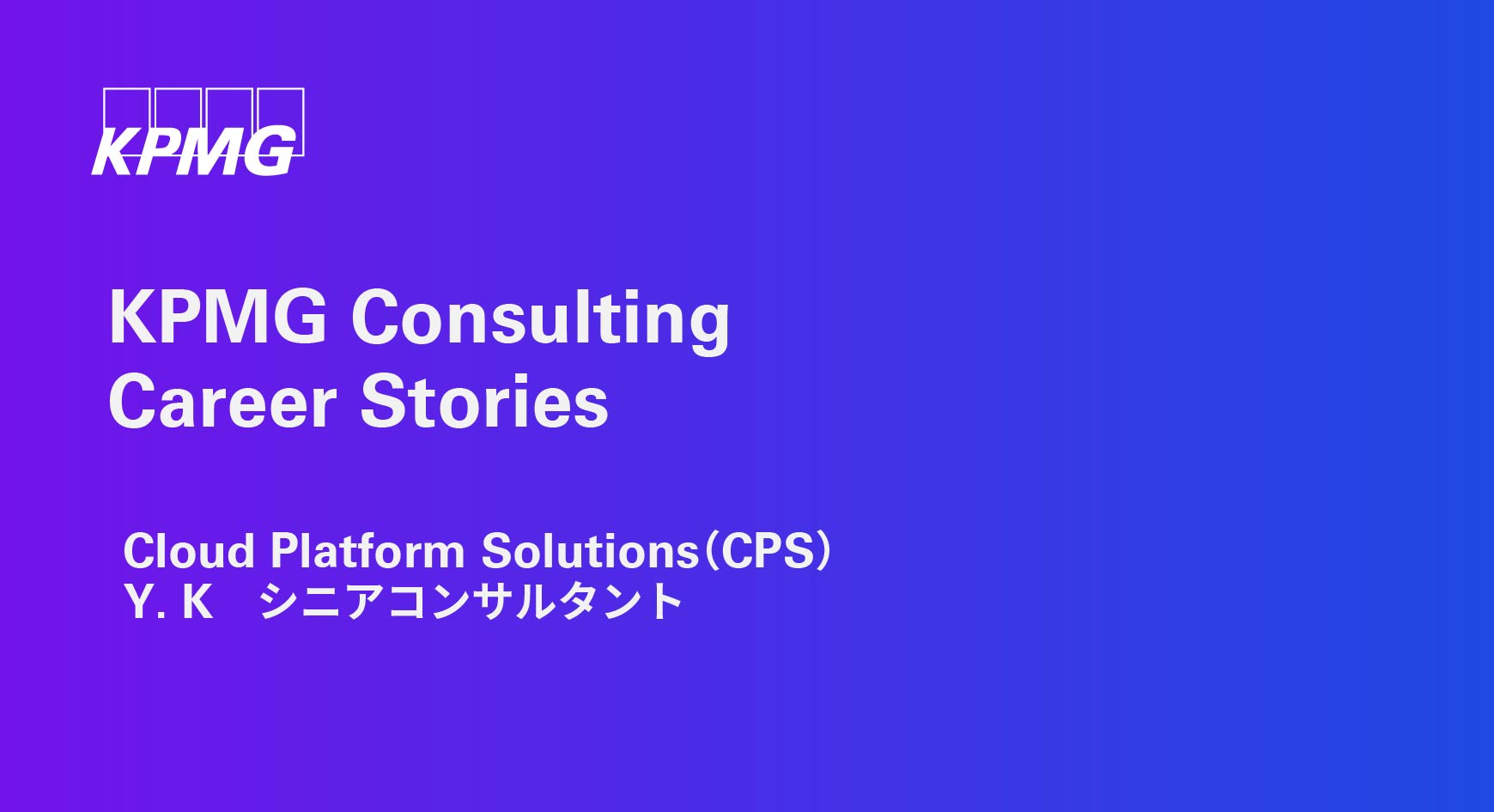 KPMG

KPMG Consulting
Career Stories

Cloud Platform Solutions（CPS）
Y. K　シニアコンサルタント